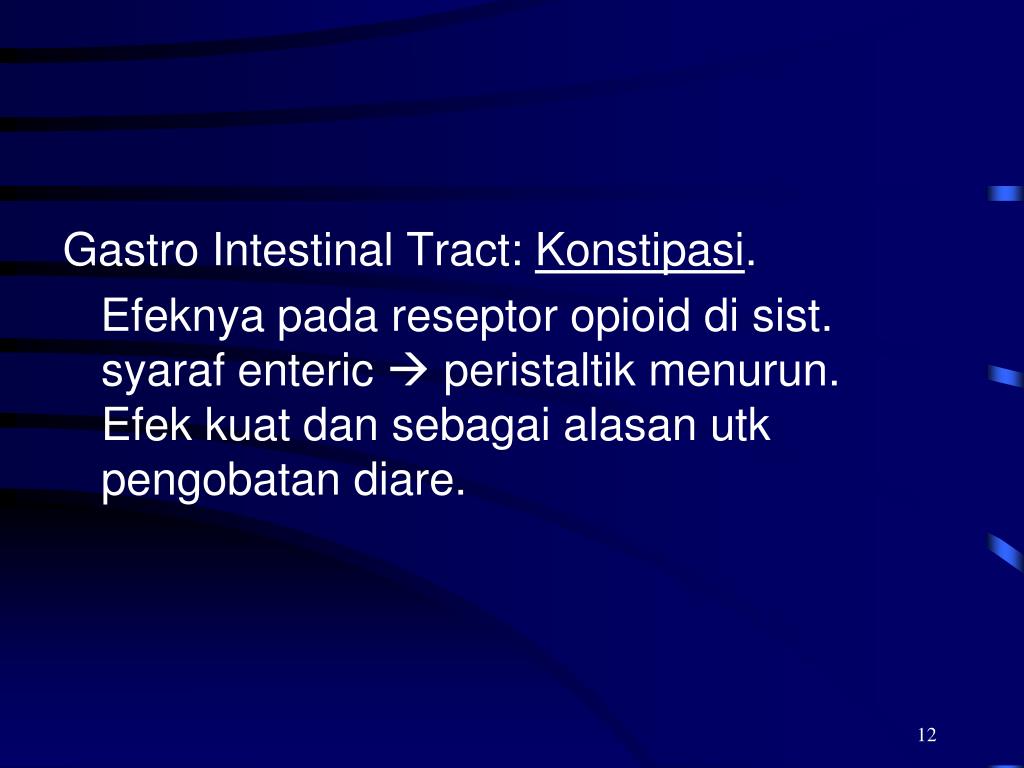 Gastro Intestinal Tract: Konstipasi.

Efeknya pada reseptor opioid di sist. syaraf enteric → peristaltik menurun. Efek kuat dan sebagai alasan utk pengobatan diare.

12